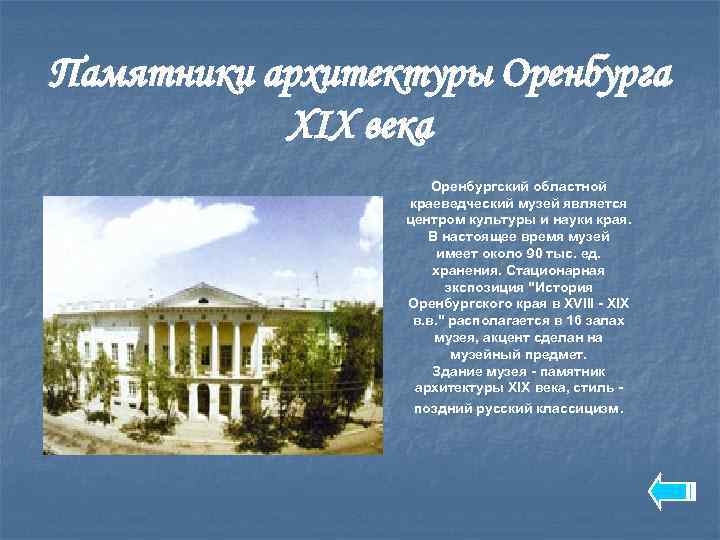 Памятники архитектуры Оренбурга XIX века

Оренбургский областной краеведческий музей является центром культуры и науки края. В настоящее время музей имеет около 90 тыс. ед. хранения. Стационарная экспозиция "История Оренбургского края в XVIII - XIX в.в." располагается в 16 залах музея, акцент сделан на музейный предмет.
Здание музея - памятник архитектуры XIX века, стиль - поздний русский классицизм.